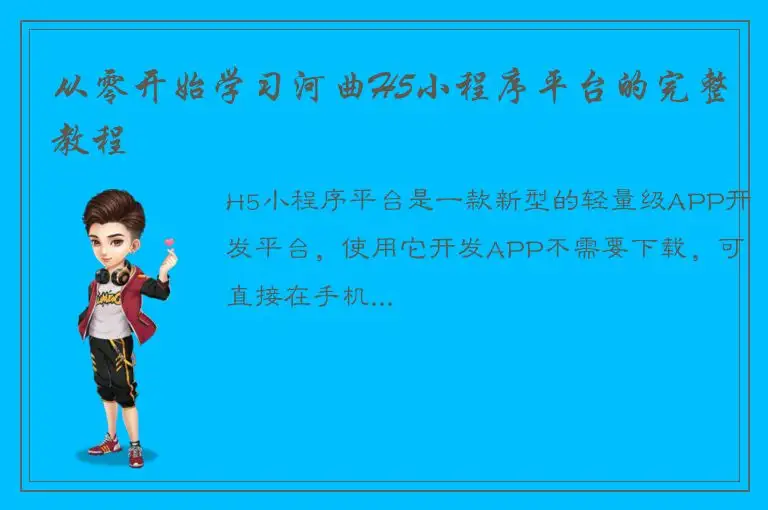 从零开始学习河曲H5小程序平台的完整教程

H5小程序平台是一款新型的轻量级APP开发平台，使用它开发APP不需要下载，可直接在手机...